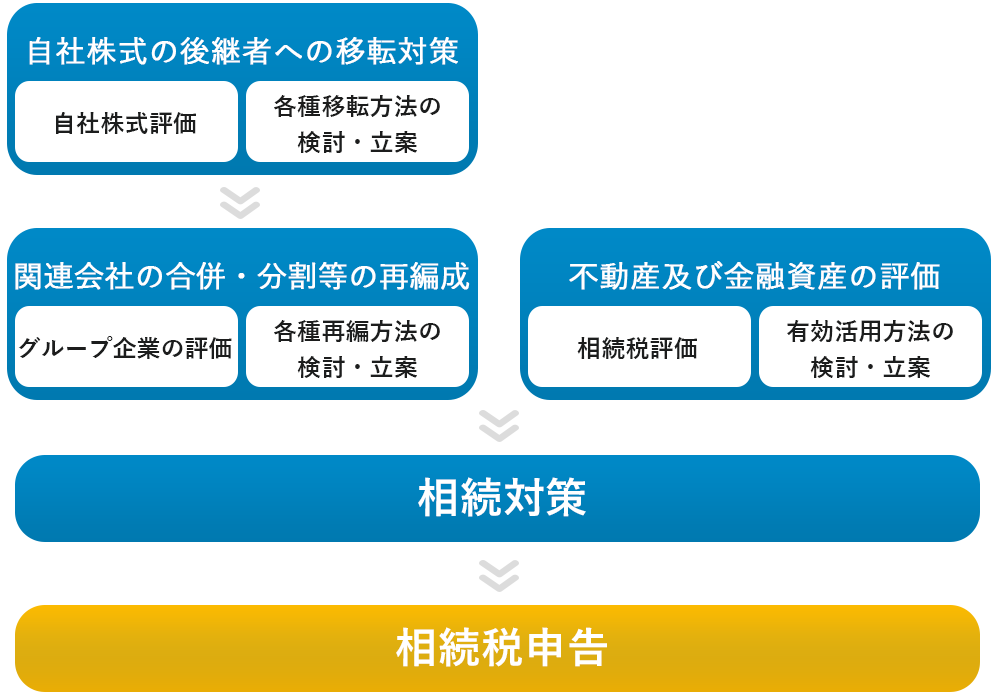 自社株式の後継者への移転対策

自社株式評価

各種移転方法の検討・立案

関連会社の合併・分割等の再編成

グループ企業の評価

各種再編方法の検討・立案

不動産及び金融資産の評価

相続税評価

有効活用方法の検討・立案

相続対策

相続税申告